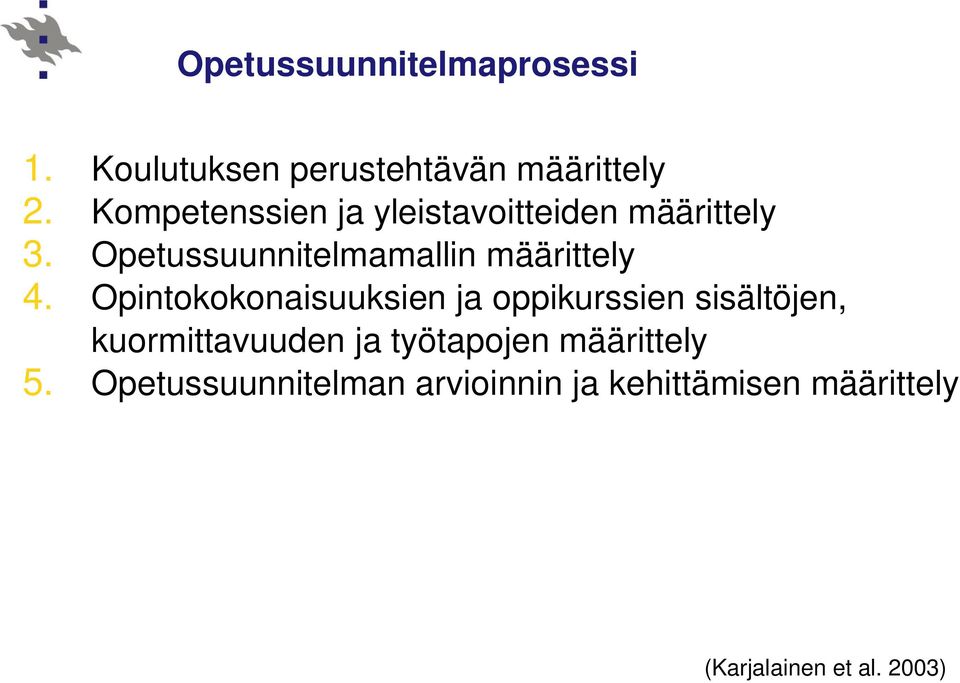 Opetussuunnitelmaprosessi

1. Koulutuksen perustehtävän määrittely
2. Kompetenssien ja yleistavoitteiden määrittely
3. Opetussuunnitelmamallin määrittely
4. Opintokokonaisuuksien ja oppikurssien sisältöjen, kuormittavuuden ja työtapojen määrittely
5. Opetussuunnitelman arvioinnin ja kehittämisen määrittely

(Karjalainen et al. 2003)